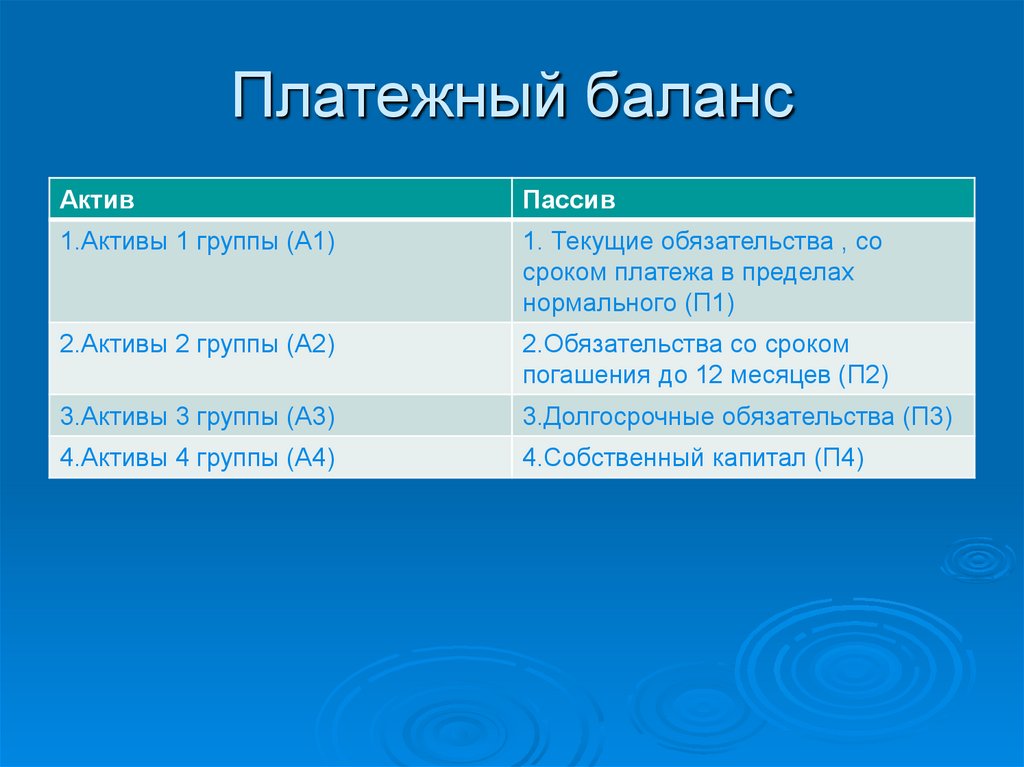 Платежный баланс

| Актив | Пассив |
|---|---|
| 1.Активы 1 группы (А1) | 1. Текущие обязательства , со сроком платежа в пределах нормального (П1) |
| 2.Активы 2 группы (А2) | 2.Обязательства со сроком погашения до 12 месяцев (П2) |
| 3.Активы 3 группы (А3) | 3.Долгосрочные обязательства (П3) |
| 4.Активы 4 группы (А4) | 4.Собственный капитал (П4) |